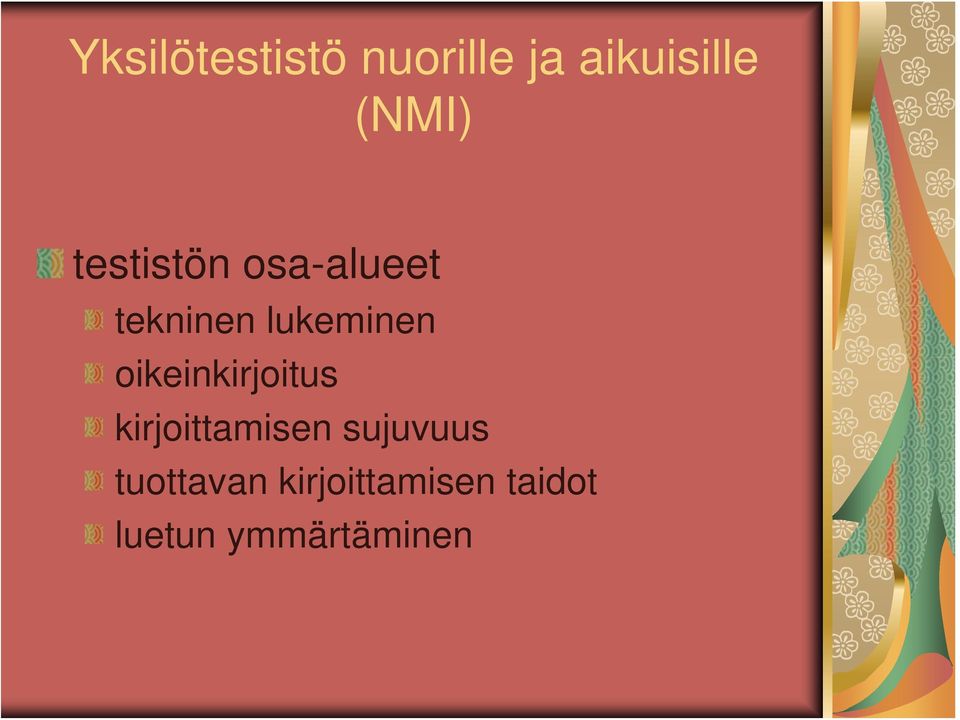 Yksilötestistö nuorille ja aikuisille (NMI)

testistön osa-alueet

tekninen lukeminen

oikeinkirjoitus

kirjoittamisen sujuvuus

tuottavan kirjoittamisen taidot

luetun ymmärtäminen